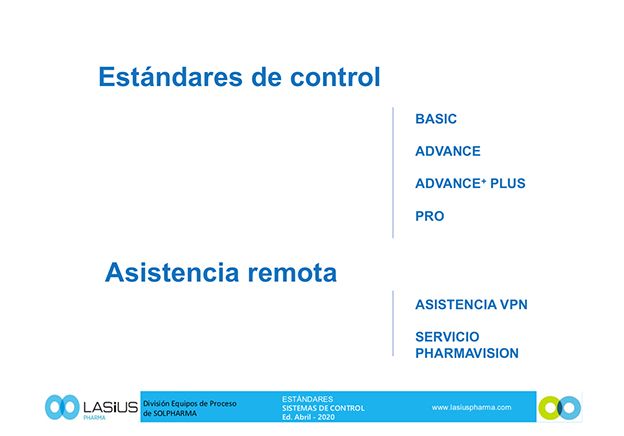 Estándares de control

BASIC

ADVANCE

ADVANCE+ PLUS

PRO

Asistencia remota

ASISTENCIA VPN

SERVICIO PHARMAVISION

LASIUS PHARMA

División Equipos de Proceso de SOLPHARMA

ESTÁNDARES SISTEMAS DE CONTROL Ed. Abril - 2020

www.lasiuspharma.com